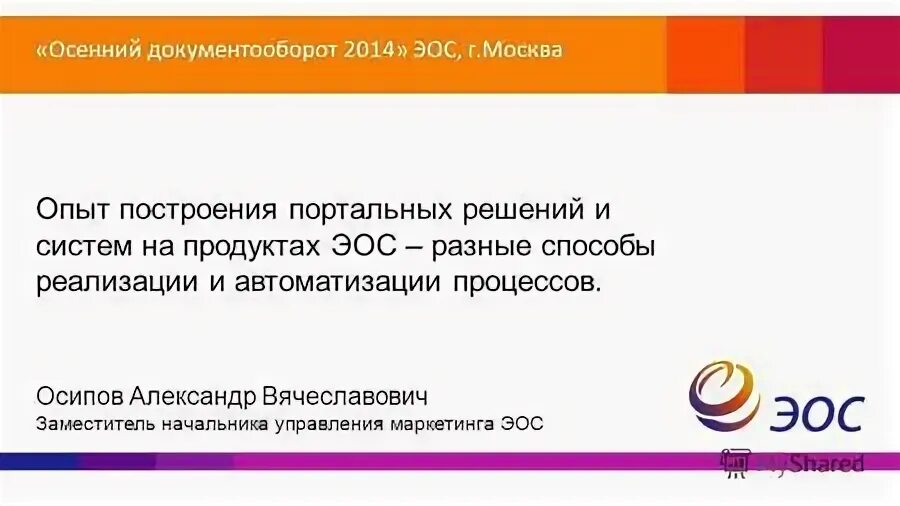 «Осенний документооборот 2014» ЭОС, г.Москва

Опыт построения портальных решений и систем на продуктах ЭОС – разные способы реализации и автоматизации процессов.

Осипов Александр Вячеславович
Заместитель начальника управления маркетинга ЭОС

ЭОС

MyShared